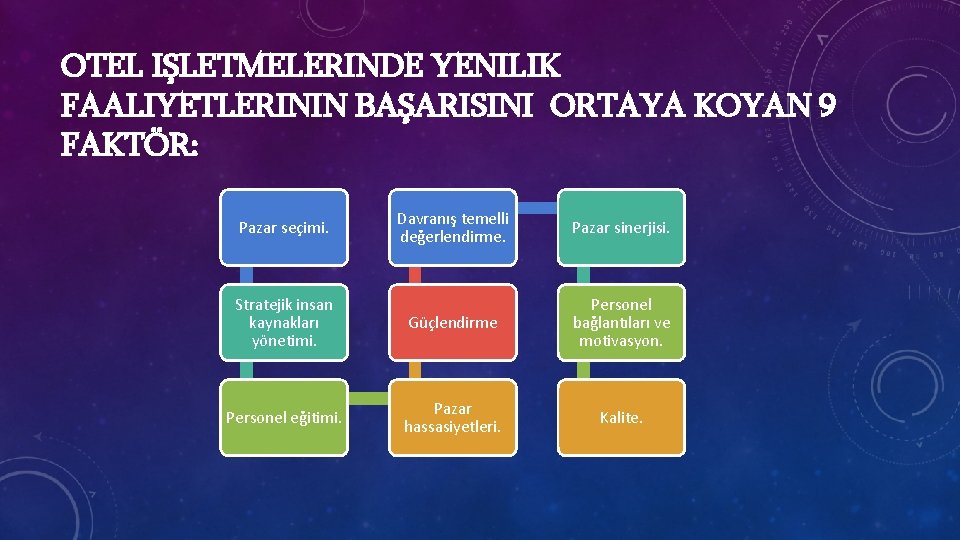 OTEL IŞLETMELERINDE YENILIK FAALIYETLERININ BAŞARISINI ORTAYA KOYAN 9 FAKTÖR:

Pazar seçimi.

Stratejik insan kaynakları yönetimi.

Personel eğitimi.

Pazar hassasiyetleri.

Güçlendirme

Davranış temelli değerlendirme.

Pazar sinerjisi.

Personel bağlantıları ve motivasyon.

Kalite.